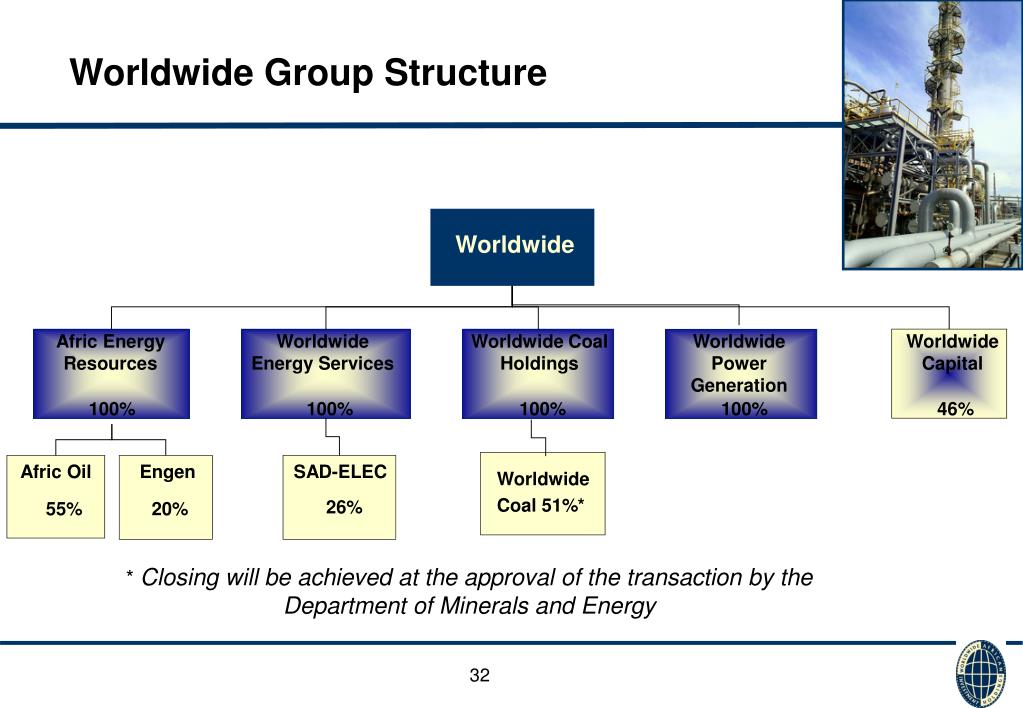 Worldwide Group Structure

Worldwide

Afric Energy Resources
100%

Worldwide Energy Services
100%

Worldwide Coal Holdings
100%

Worldwide Power Generation
100%

Worldwide Capital
46%

Afric Oil
55%

Engen
20%

SAD-ELEC
26%

Worldwide Coal 51%*

* Closing will be achieved at the approval of the transaction by the Department of Minerals and Energy

32